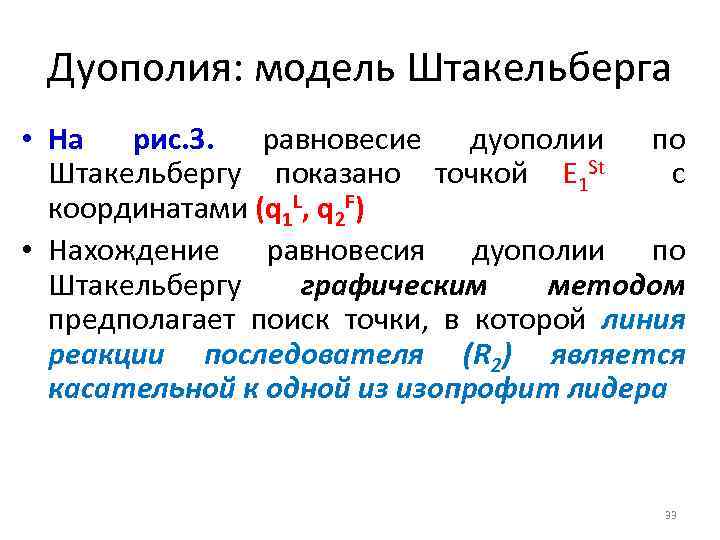 Дуополия: модель Штакельберга

• На рис.3. равновесие дуополии по Штакельбергу показано точкой $E_1^{St}$ с координатами $(q_1^L, q_2^F)$

• Нахождение равновесия дуополии по Штакельбергу графическим методом предполагает поиск точки, в которой линия реакции последователя ($R_2$) является касательной к одной из изопрофит лидера

33